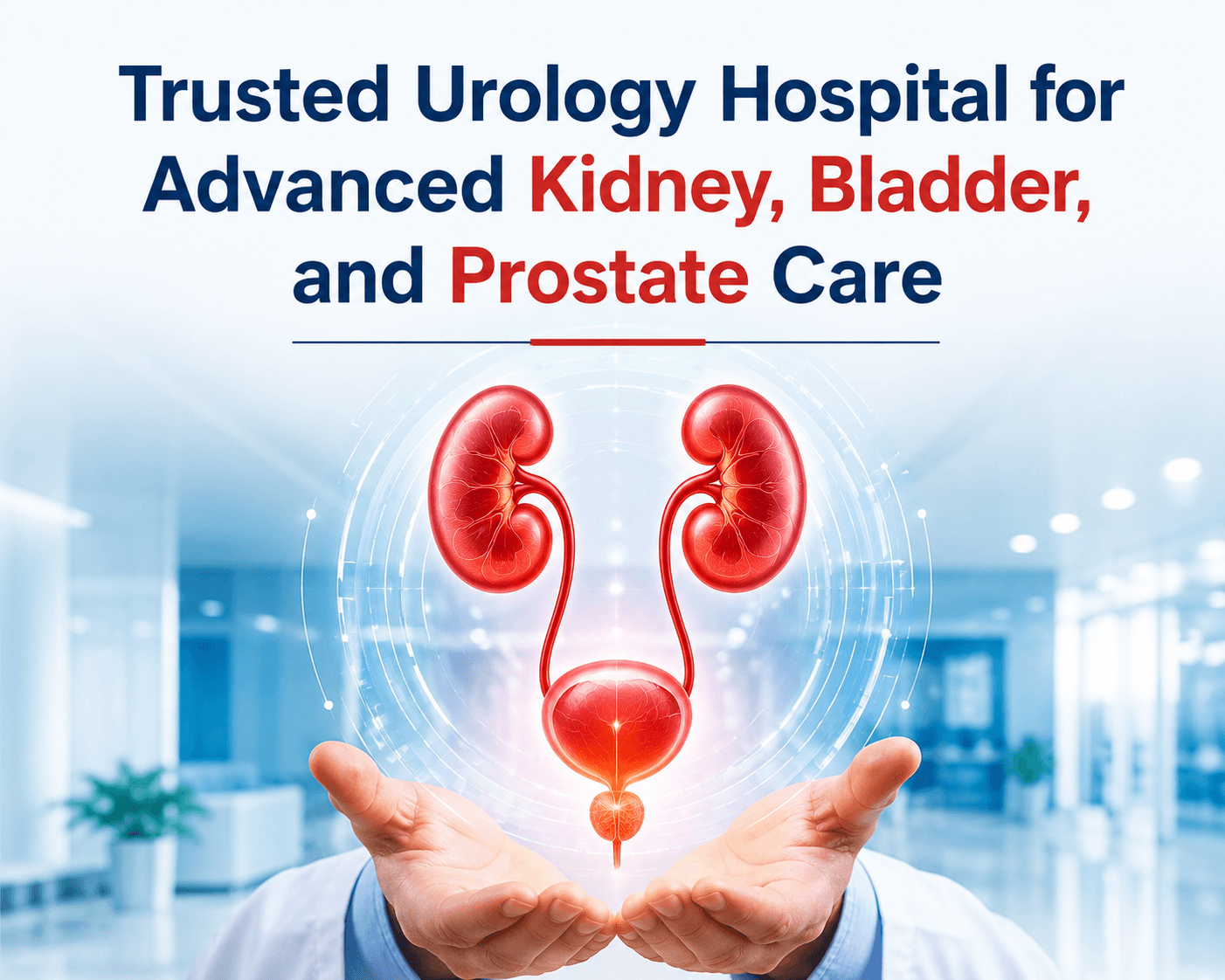 Trusted Urology Hospital for Advanced Kidney, Bladder, and Prostate Care